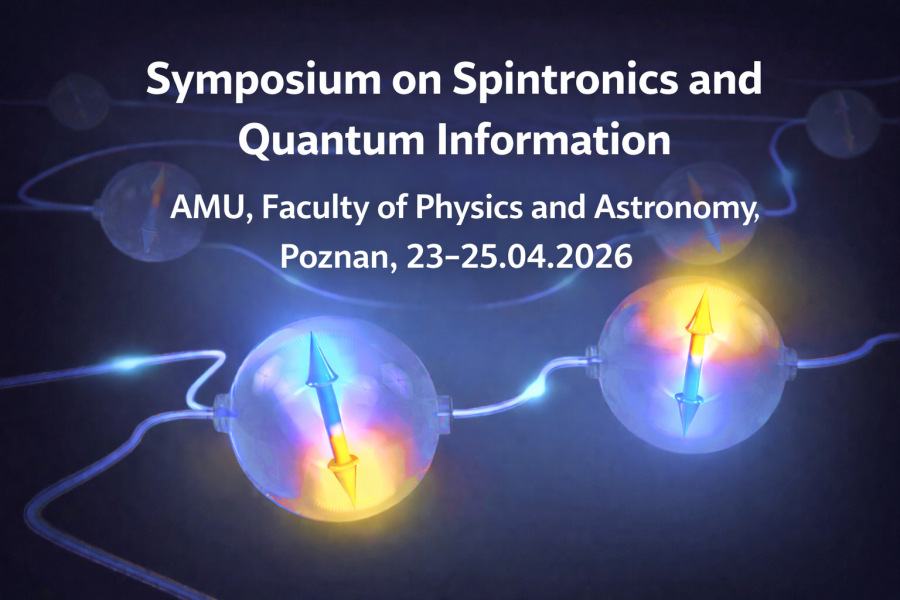 Symposium on Spintronics and Quantum Information

AMU, Faculty of Physics and Astronomy, Poznan, 23-25.04.2026